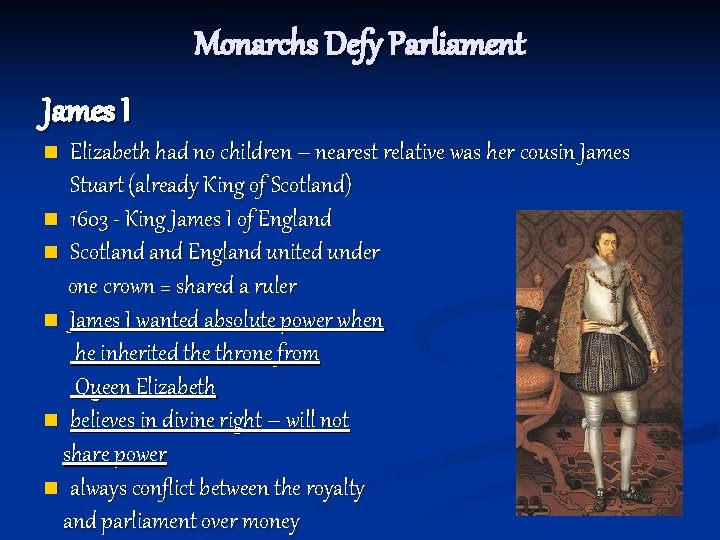 Monarchs Defy Parliament

James I

- Elizabeth had no children – nearest relative was her cousin James Stuart (already King of Scotland)
- 1603 - King James I of England
- Scotland and England united under one crown = shared a ruler
- James I wanted absolute power when he inherited the throne from Queen Elizabeth
- believes in divine right – will not share power
- always conflict between the royalty and parliament over money